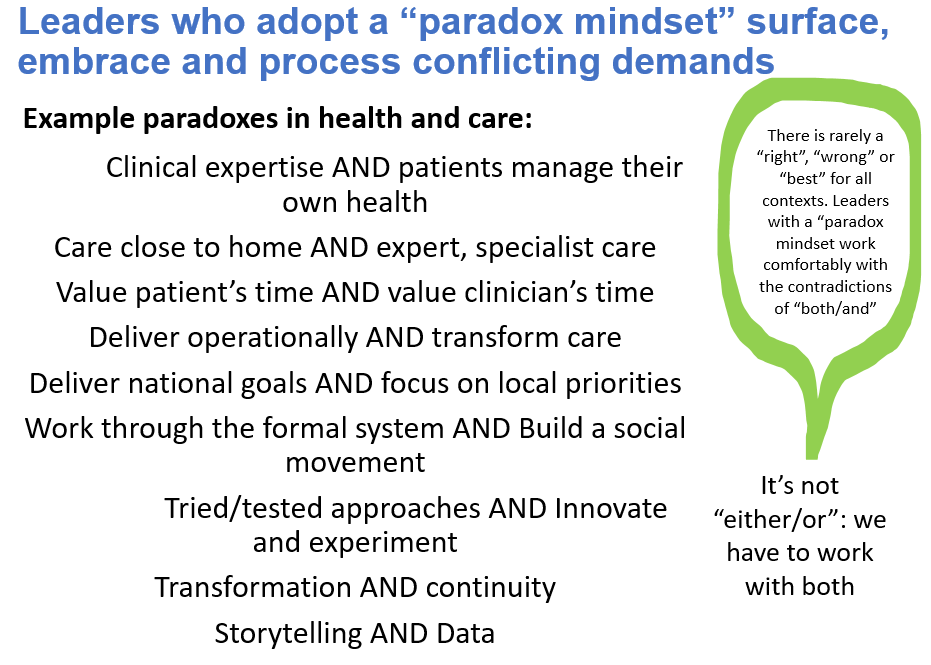 Leaders who adopt a “paradox mindset” surface, embrace and process conflicting demands

Example paradoxes in health and care:

Clinical expertise AND patients manage their own health

Care close to home AND expert, specialist care

Value patient’s time AND value clinician’s time

Deliver operationally AND transform care

Deliver national goals AND focus on local priorities

Work through the formal system AND Build a social movement

Tried/tested approaches AND Innovate and experiment

Transformation AND continuity

Storytelling AND Data

There is rarely a “right”, “wrong” or “best” for all contexts. Leaders with a “paradox mindset work comfortably with the contradictions of “both/and”

It’s not “either/or”: we have to work with both